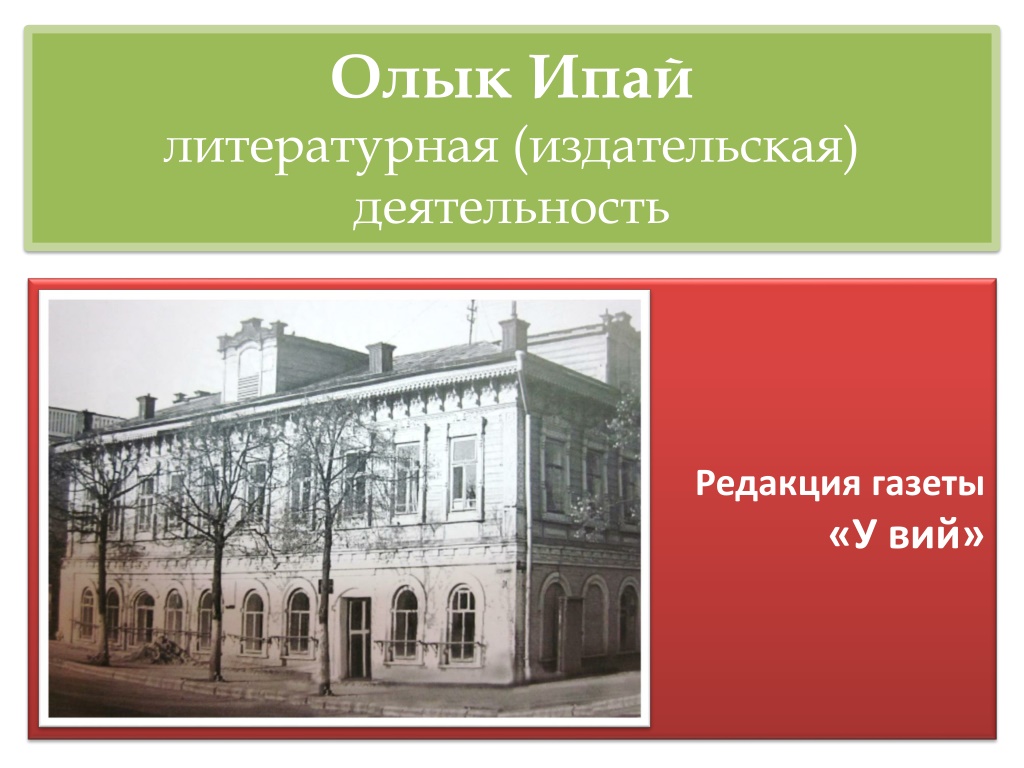 Олык Ипай
литературная (издательская) деятельность

Редакция газеты «У вий»